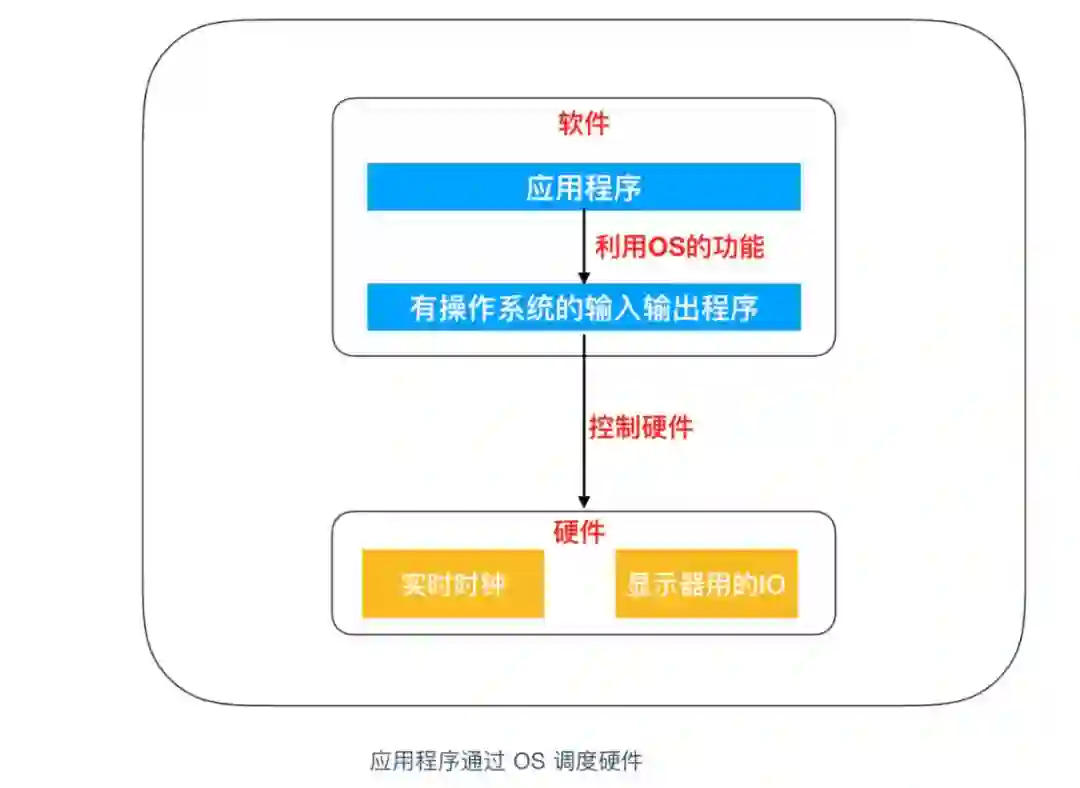 软件

应用程序

利用OS的功能

有操作系统的输入输出程序

控制硬件

硬件

实时时钟

显示器用的IO

应用程序通过 OS 调度硬件